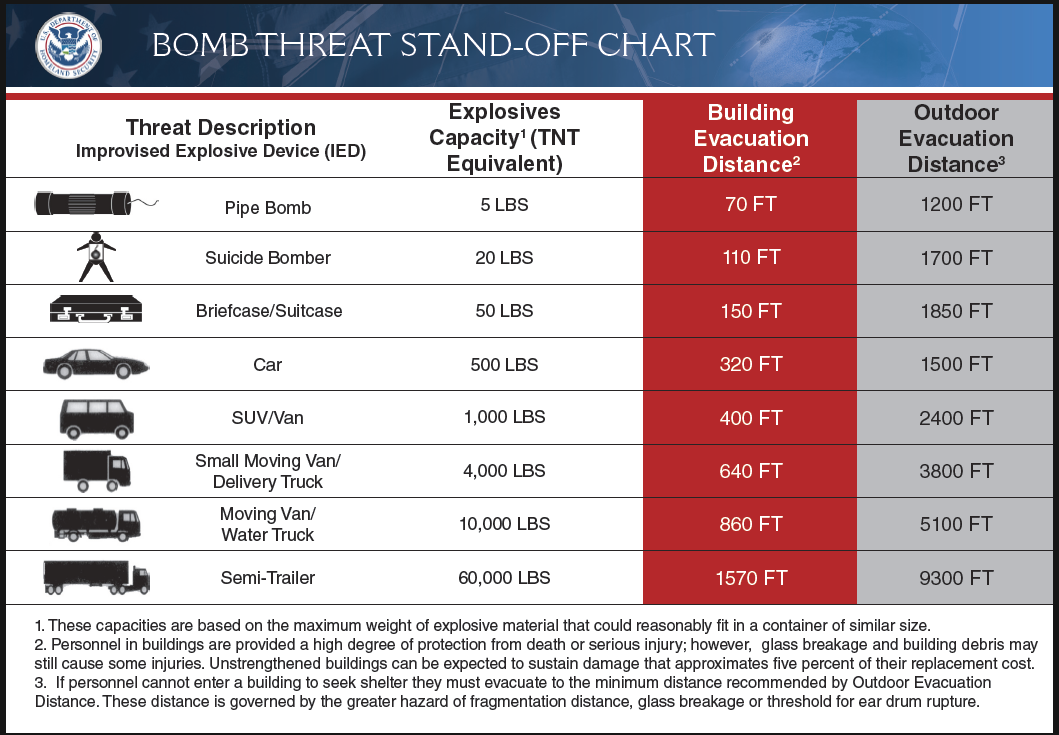 U.S. DEPARTMENT OF HOMELAND SECURITY

BOMB THREAT STAND-OFF CHART

| Threat Description Improvised Explosive Device (IED) | Explosives Capacity$^1$ (TNT Equivalent) | Building Evacuation Distance$^2$ | Outdoor Evacuation Distance$^3$ |
|---|---|---|---|
| Pipe Bomb | 5 LBS | 70 FT | 1200 FT |
| Suicide Bomber | 20 LBS | 110 FT | 1700 FT |
| Briefcase/Suitcase | 50 LBS | 150 FT | 1850 FT |
| Car | 500 LBS | 320 FT | 1500 FT |
| SUV/Van | 1,000 LBS | 400 FT | 2400 FT |
| Small Moving Van/ Delivery Truck | 4,000 LBS | 640 FT | 3800 FT |
| Moving Van/ Water Truck | 10,000 LBS | 860 FT | 5100 FT |
| Semi-Trailer | 60,000 LBS | 1570 FT | 9300 FT |

1. These capacities are based on the maximum weight of explosive material that could reasonably fit in a container of similar size.
2. Personnel in buildings are provided a high degree of protection from death or serious injury; however, glass breakage and building debris may still cause some injuries. Unstrengthened buildings can be expected to sustain damage that approximates five percent of their replacement cost.
3. If personnel cannot enter a building to seek shelter they must evacuate to the minimum distance recommended by Outdoor Evacuation Distance. These distance is governed by the greater hazard of fragmentation distance, glass breakage or threshold for ear drum rupture.